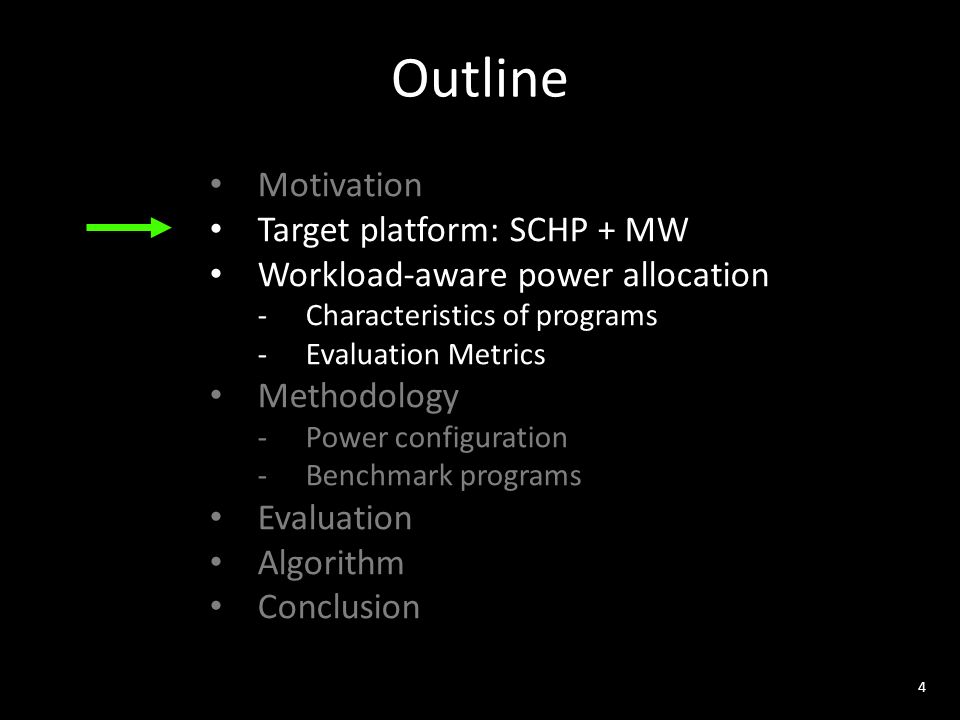 Outline

• Motivation
• Target platform: SCHP + MW
• Workload-aware power allocation
- Characteristics of programs
- Evaluation Metrics
• Methodology
- Power configuration
- Benchmark programs
• Evaluation
• Algorithm
• Conclusion

4